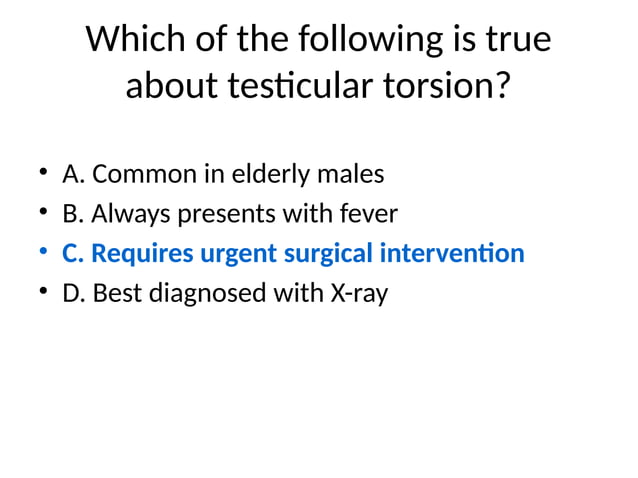 Which of the following is true about testicular torsion?

• A. Common in elderly males
• B. Always presents with fever
• C. Requires urgent surgical intervention
• D. Best diagnosed with X-ray